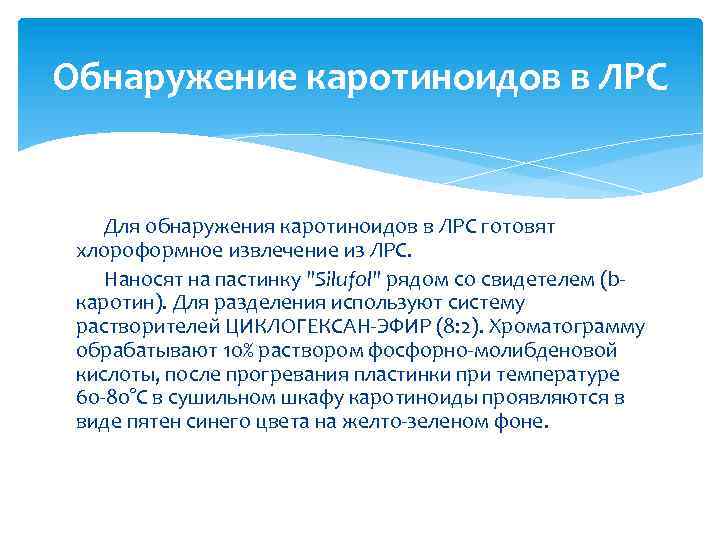 Обнаружение каротиноидов в ЛРС

Для обнаружения каротиноидов в ЛРС готовят хлороформное извлечение из ЛРС.

Наносят на пастинку "Silufol" рядом со свидетелем (b-каротин). Для разделения используют систему растворителей ЦИКЛОГЕКСАН-ЭФИР (8:2). Хроматограмму обрабатывают 10% раствором фосфорно-молибденовой кислоты, после прогревания пластинки при температуре 60-80°С в сушильном шкафу каротиноиды проявляются в виде пятен синего цвета на желто-зеленом фоне.